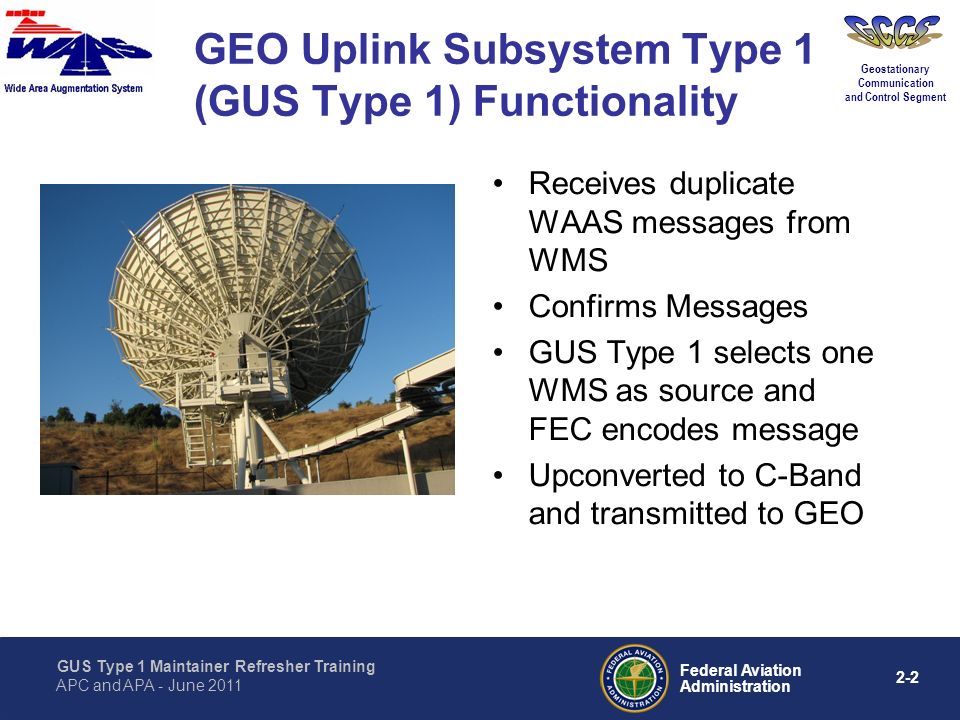 WAAS
Wide Area Augmentation System

GEO Uplink Subsystem Type 1 (GUS Type 1) Functionality

GCCS
Geostationary Communication and Control Segment

• Receives duplicate WAAS messages from WMS
• Confirms Messages
• GUS Type 1 selects one WMS as source and FEC encodes message
• Upconverted to C-Band and transmitted to GEO

GUS Type 1 Maintainer Refresher Training
APC and APA - June 2011

FEDERAL AVIATION ADMINISTRATION

Federal Aviation Administration

2-2